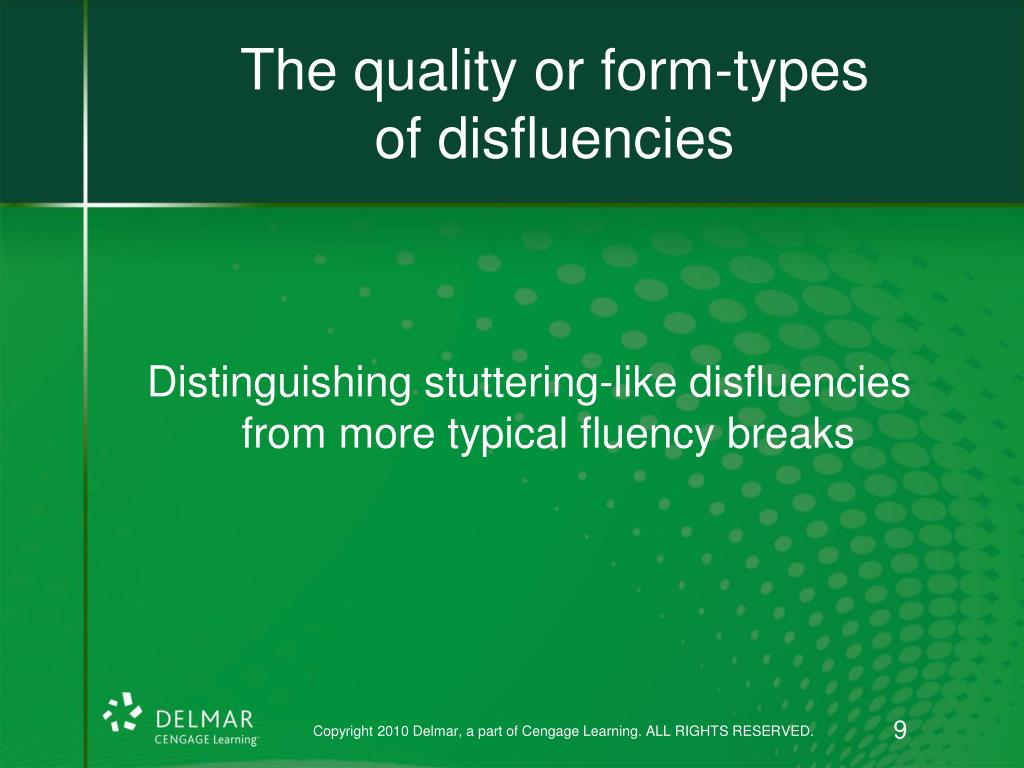 The quality or form-types of disfluencies

Distinguishing stuttering-like disfluencies from more typical fluency breaks

DELMAR
CENGAGE Learning

Copyright 2010 Delmar, a part of Cengage Learning. ALL RIGHTS RESERVED.

9